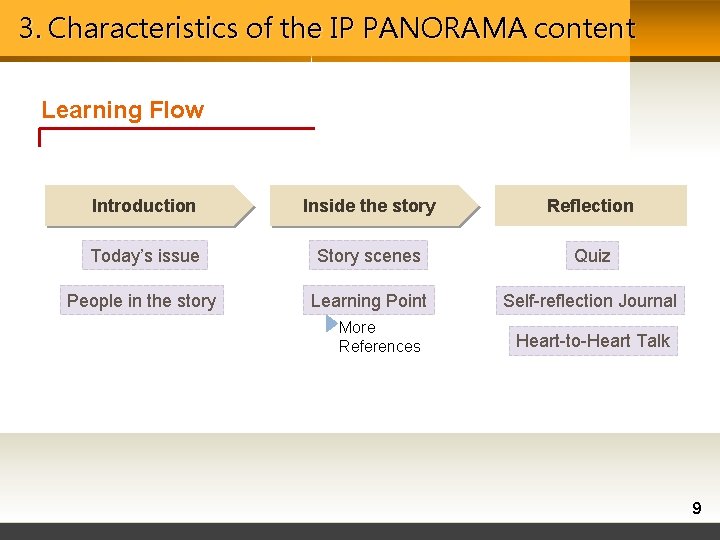 3. Characteristics of the IP PANORAMA content

Learning Flow

Introduction

Today's issue

People in the story

Inside the story

Story scenes

Learning Point

More References

Reflection

Quiz

Self-reflection Journal

Heart-to-Heart Talk

9